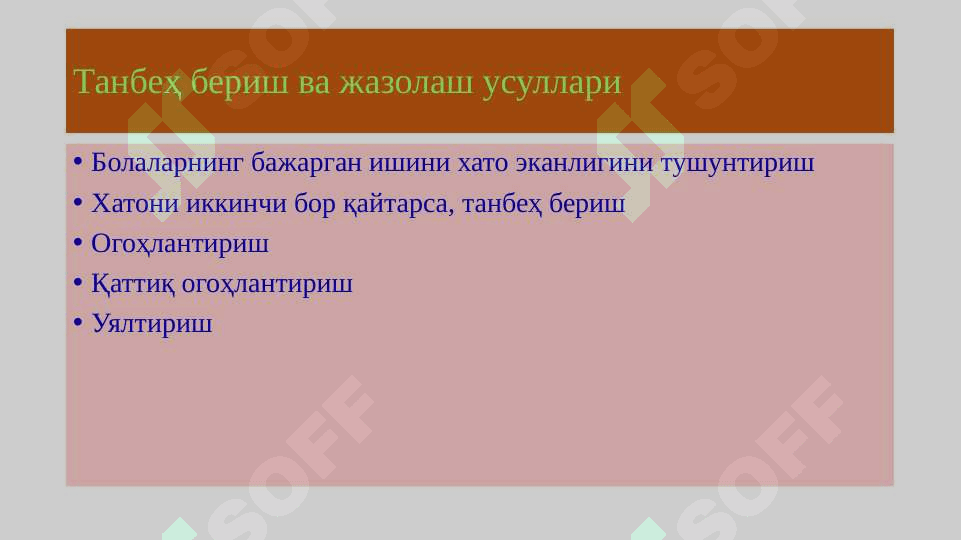 Танбеҳ бериш ва жазолаш усуллари

• Болаларнинг бажарган ишини хато эканлигини тушунтириш
• Хатони иккинчи бор қайтарса, танбеҳ бериш
• Огоҳлантириш
• Қаттиқ огоҳлантириш
• Уялтириш

SOFF SOFF SOFF SOFF